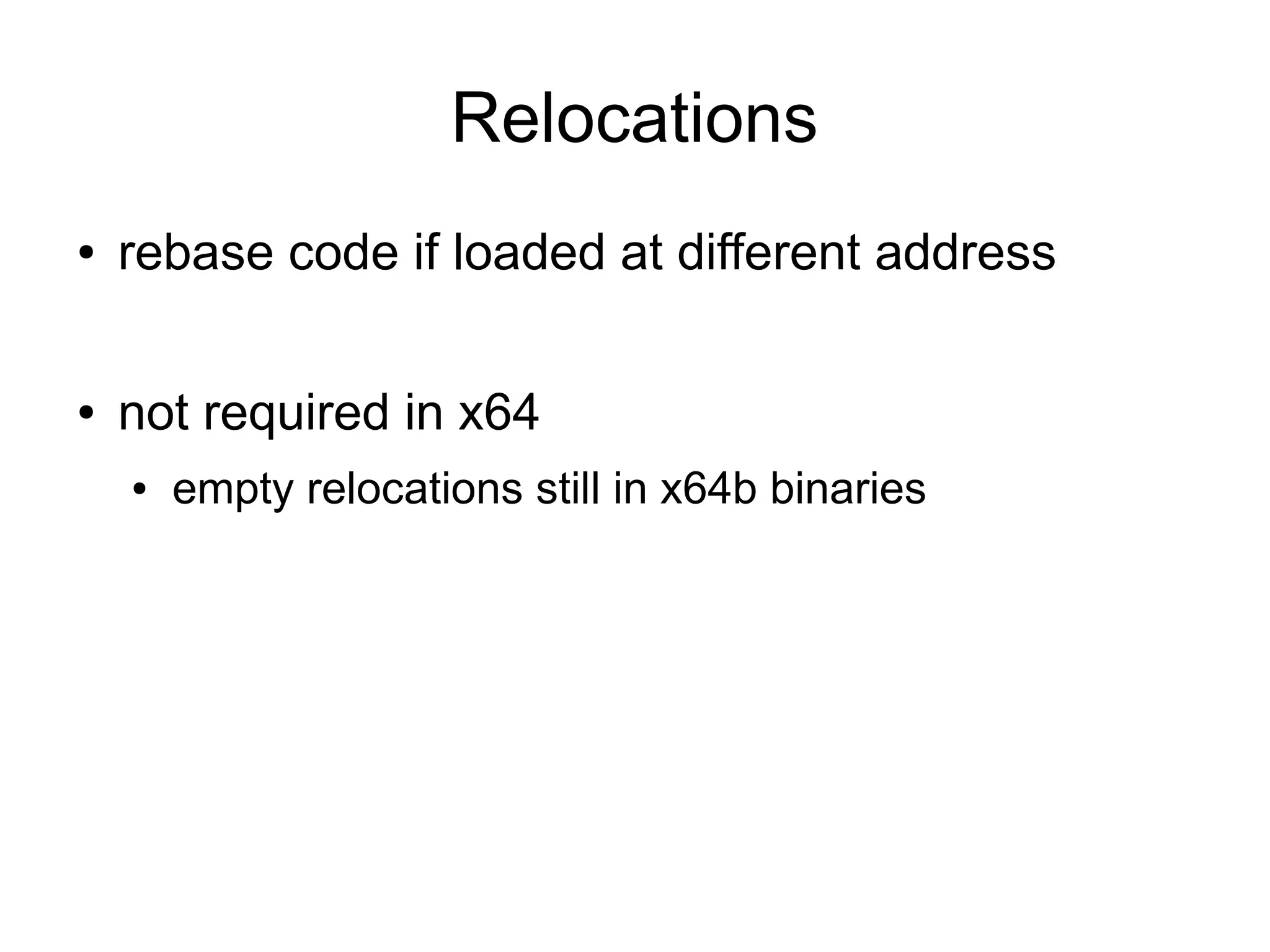 Relocations

• rebase code if loaded at different address

• not required in x64
  • empty relocations still in x64b binaries